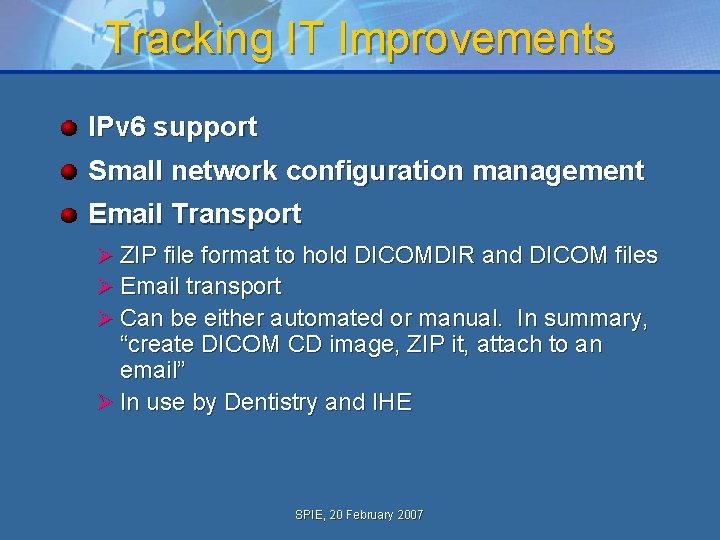 Tracking IT Improvements

IPv6 support

Small network configuration management

Email Transport

ZIP file format to hold DICOMDIR and DICOM files

Email transport

Can be either automated or manual. In summary, “create DICOM CD image, ZIP it, attach to an email”

In use by Dentistry and IHE

SPIE, 20 February 2007